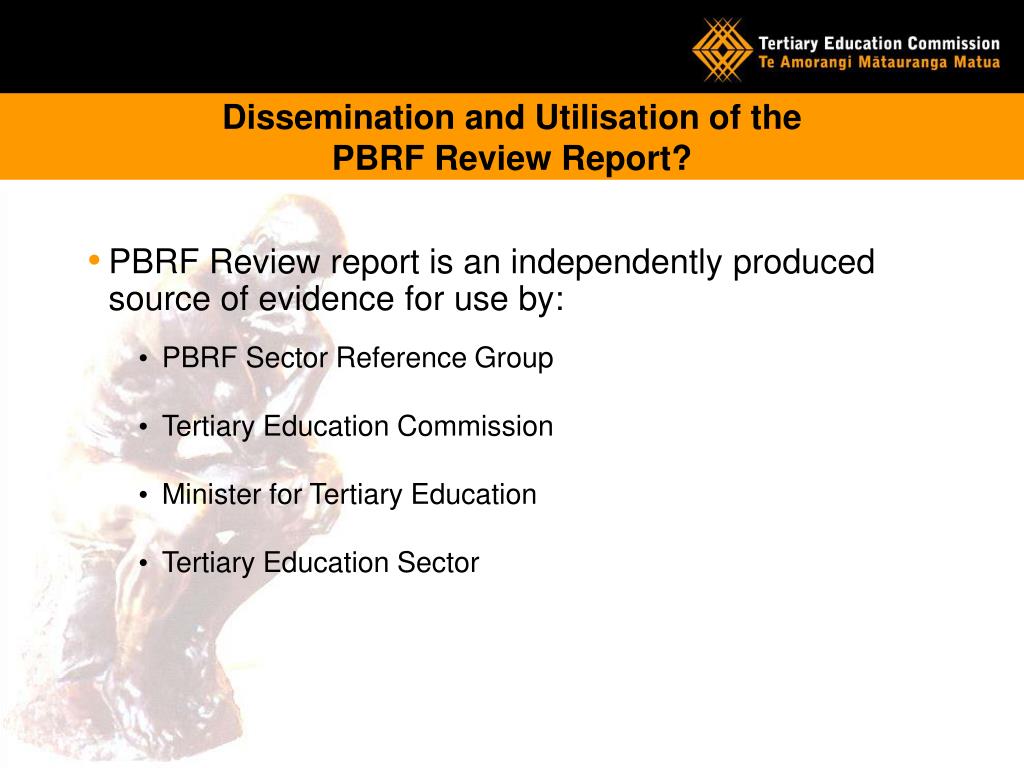 Tertiary Education Commission
Te Amorangi Mātauranga Matua

Dissemination and Utilisation of the PBRF Review Report?

• PBRF Review report is an independently produced source of evidence for use by:

• PBRF Sector Reference Group

• Tertiary Education Commission

• Minister for Tertiary Education

• Tertiary Education Sector